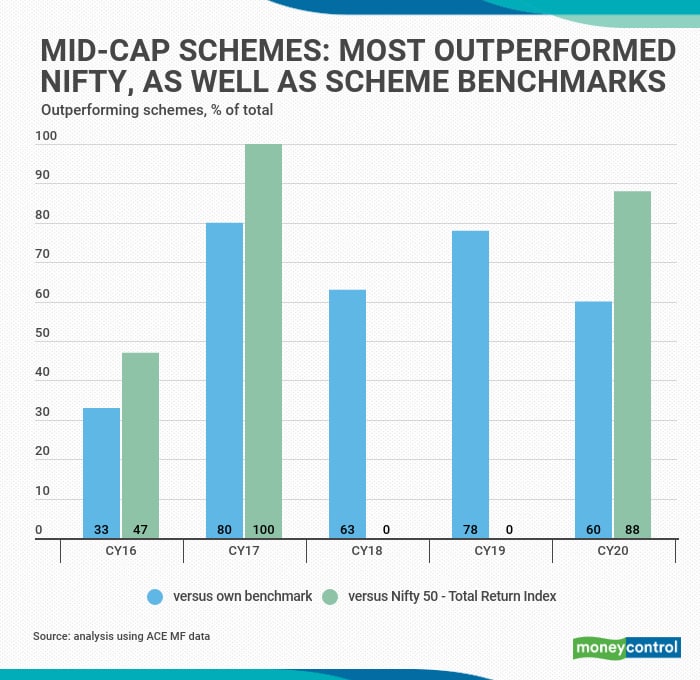 MID-CAP SCHEMES: MOST OUTPERFORMED NIFTY, AS WELL AS SCHEME BENCHMARKS

Outperforming schemes, % of total

100
90
80
70
60
50
40
30
20
10
0

33 47
80 100
63 0
78 0
60 88

CY16 CY17 CY18 CY19 CY20

versus own benchmark
versus Nifty 50 - Total Return Index

Source: analysis using ACE MF data

moneycontrol